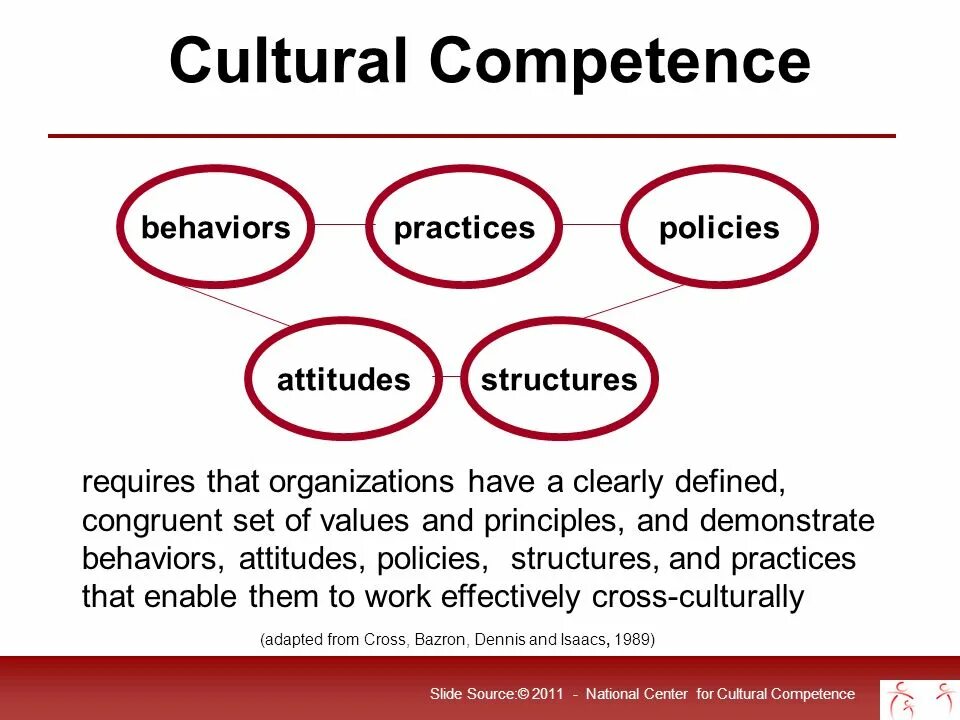 Cultural Competence

behaviors

practices

policies

attitudes

structures

requires that organizations have a clearly defined, congruent set of values and principles, and demonstrate behaviors, attitudes, policies, structures, and practices that enable them to work effectively cross-culturally

(adapted from Cross, Bazron, Dennis and Isaacs, 1989)

Slide Source:© 2011 - National Center for Cultural Competence